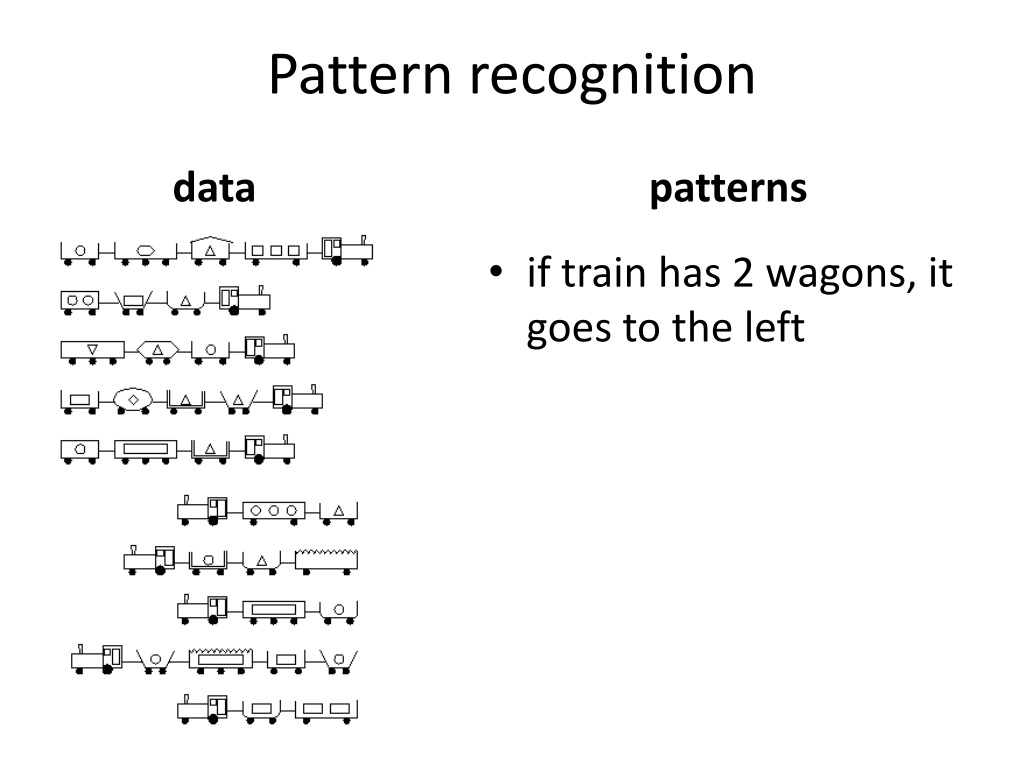 Pattern recognition

data

patterns

• if train has 2 wagons, it goes to the left